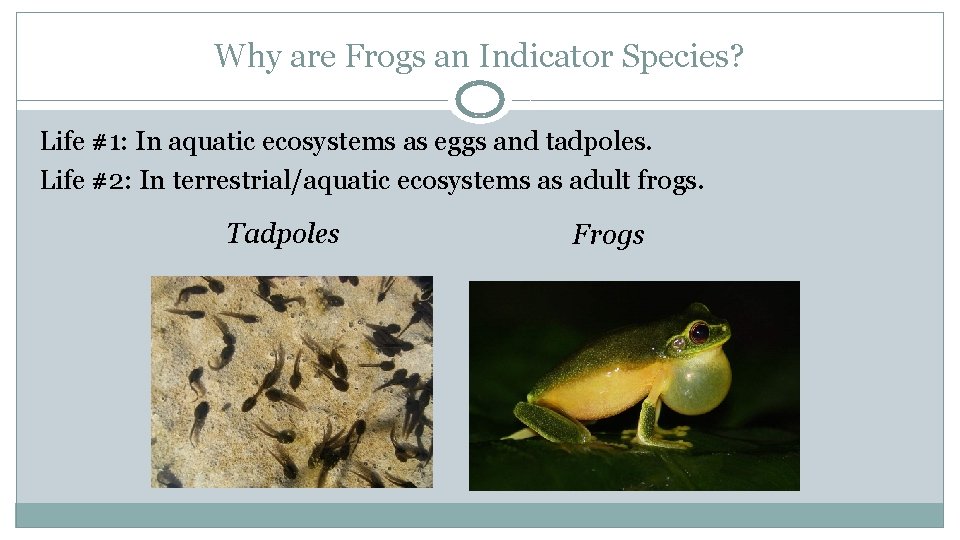 Why are Frogs an Indicator Species?

Life #1: In aquatic ecosystems as eggs and tadpoles.

Life #2: In terrestrial/aquatic ecosystems as adult frogs.

Tadpoles

Frogs